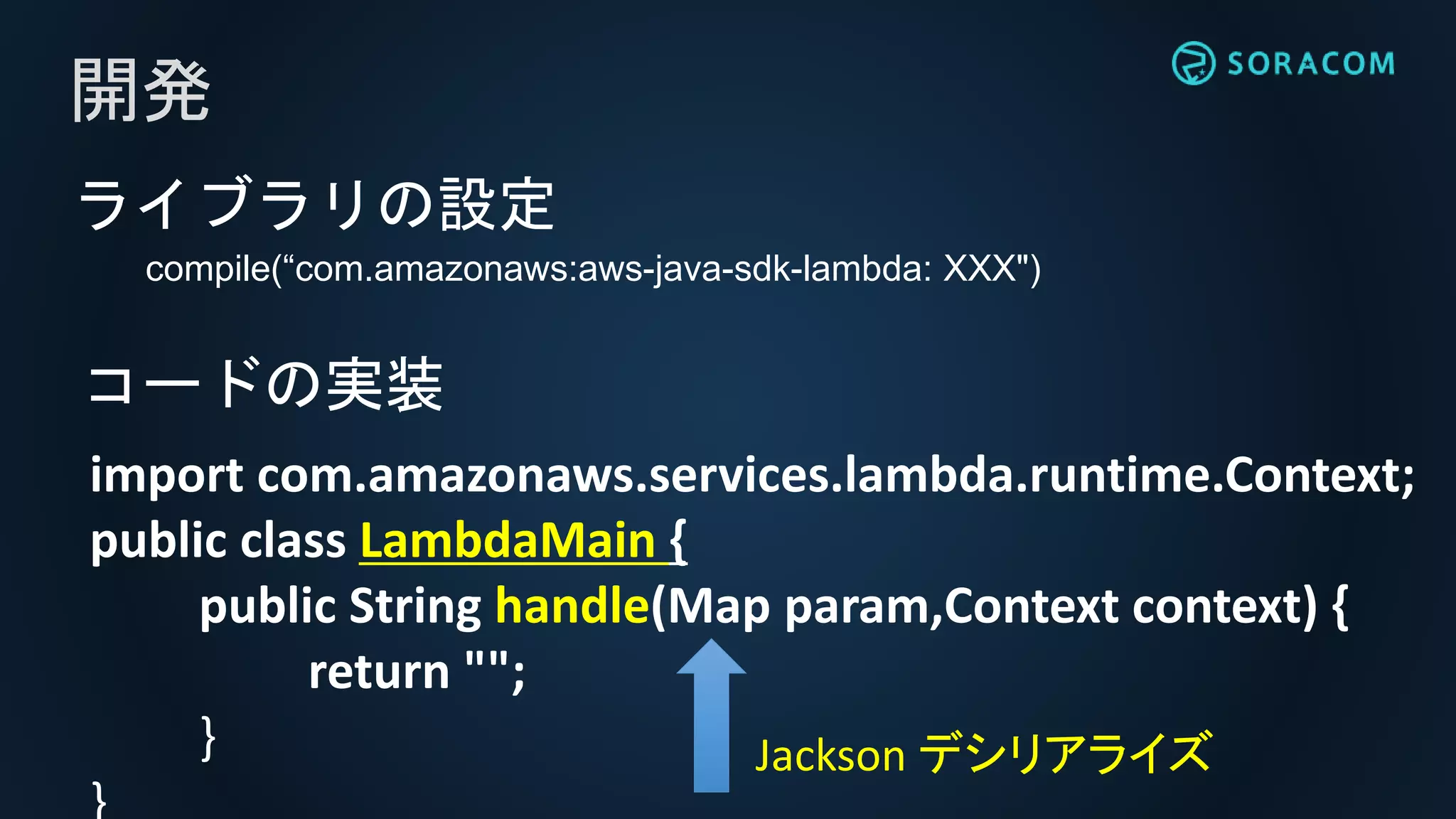 開発

SORACOM

ライブラリの設定

compile(“com.amazonaws:aws-java-sdk-lambda: XXX")

コードの実装

import com.amazonaws.services.lambda.runtime.Context;
public class LambdaMain {
public String handle(Map param,Context context) {
return "";
}
}

Jackson デシリアライズ